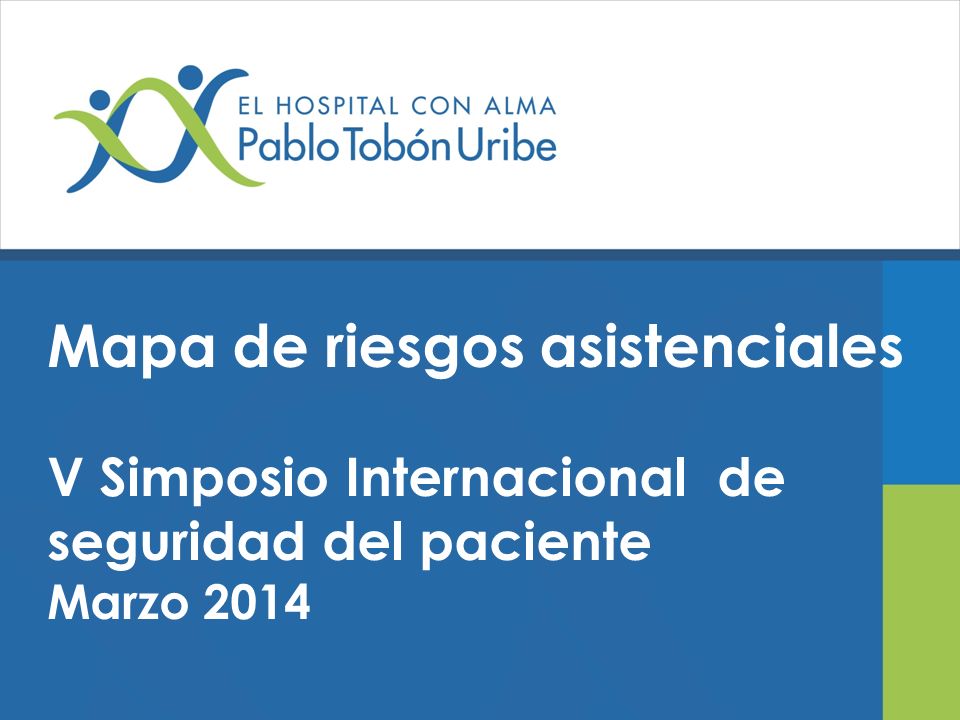 EL HOSPITAL CON ALMA
Pablo Tobón Uribe

Mapa de riesgos asistenciales

V Simposio Internacional de seguridad del paciente
Marzo 2014